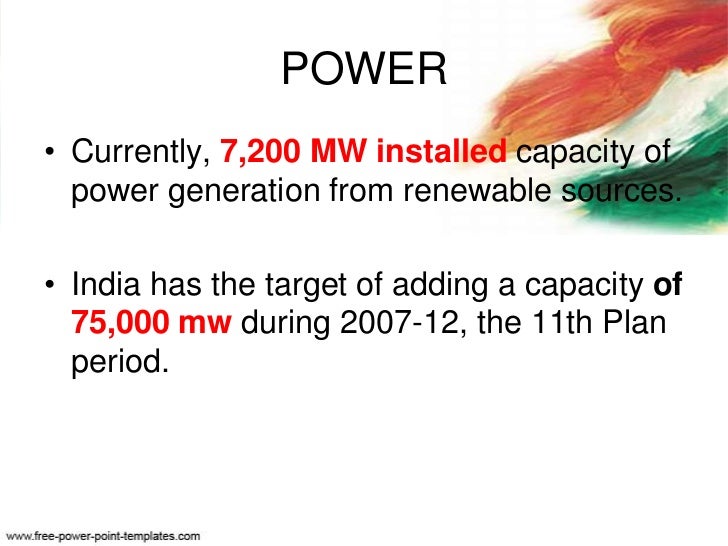 POWER

• Currently, 7,200 MW installed capacity of power generation from renewable sources.

• India has the target of adding a capacity of 75,000 mw during 2007-12, the 11th Plan period.

www.free-power-point-templates.com